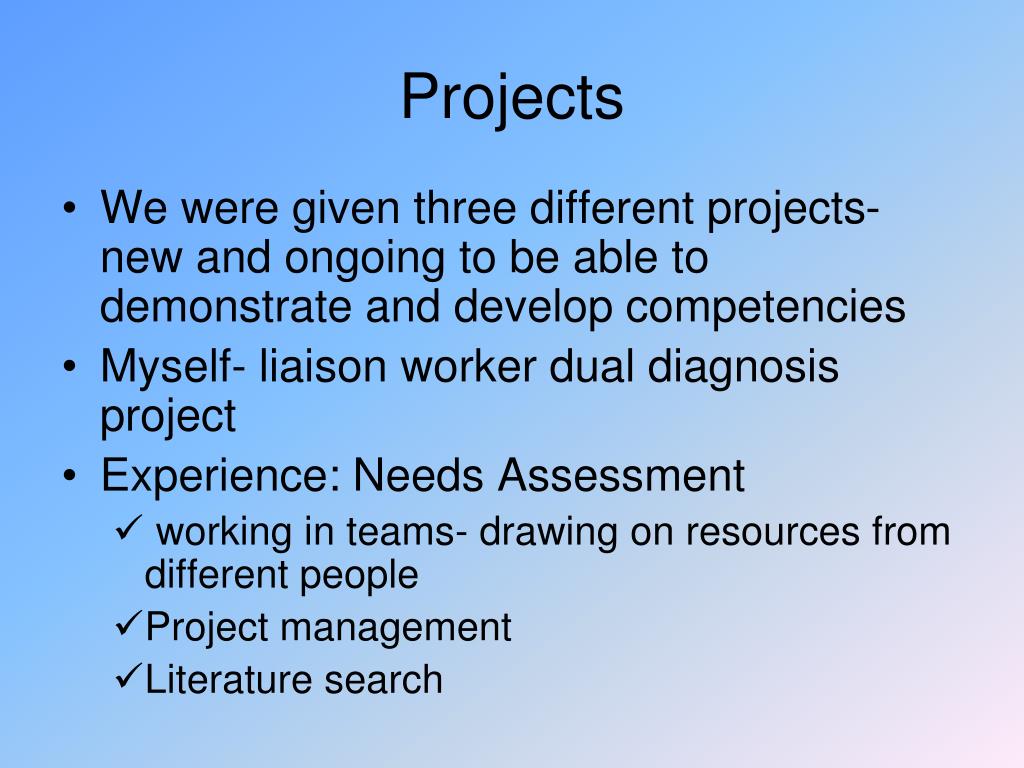 Projects

• We were given three different projects- new and ongoing to be able to demonstrate and develop competencies
• Myself- liaison worker dual diagnosis project
• Experience: Needs Assessment
✓ working in teams- drawing on resources from different people
✓Project management
✓Literature search